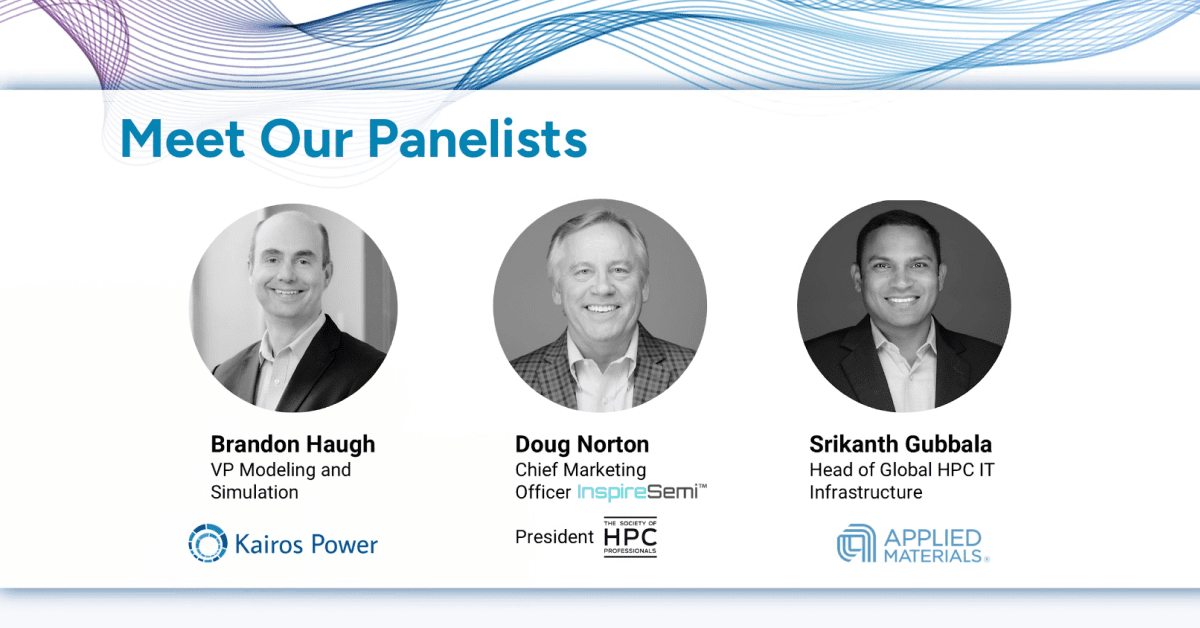 Meet Our Panelists

Brandon Haugh
VP Modeling and Simulation

Kairos Power

Doug Norton
Chief Marketing Officer InspireSemi™

President THE SOCIETY OF HPC PROFESSIONALS

Srikanth Gubbala
Head of Global HPC IT Infrastructure

APPLIED MATERIALS®